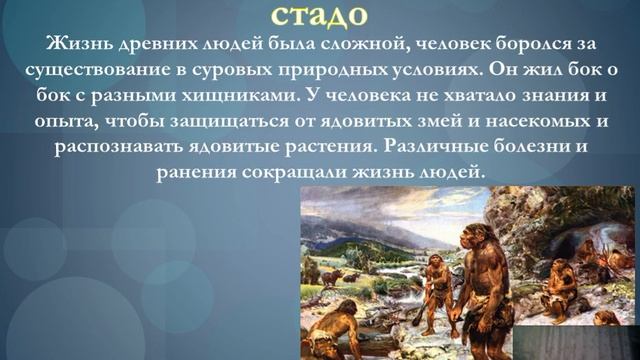 стадо

Жизнь древних людей была сложной, человек боролся за существование в суровых природных условиях. Он жил бок о бок с разными хищниками. У человека не хватало знания и опыта, чтобы защищаться от ядовитых змей и насекомых и распознавать ядовитые растения. Различные болезни и ранения сокращали жизнь людей.